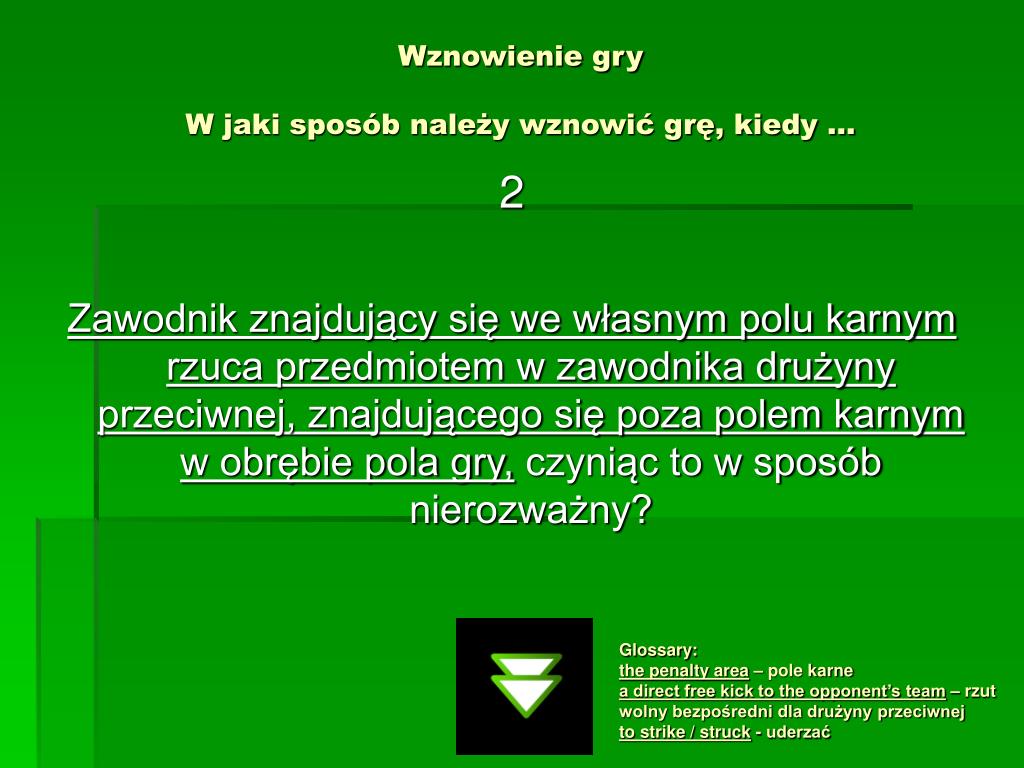 Wznowienie gry

W jaki sposób należy wznowić grę, kiedy ...

2

Zawodnik znajdujący się we własnym polu karnym rzuca przedmiotem w zawodnika drużyny przeciwnej, znajdującego się poza polem karnym w obrębie pola gry, czyniąc to w sposób nierozważny?

Glossary:
the penalty area – pole karne
a direct free kick to the opponent's team – rzut wolny bezpośredni dla drużyny przeciwnej
to strike / struck - uderzać